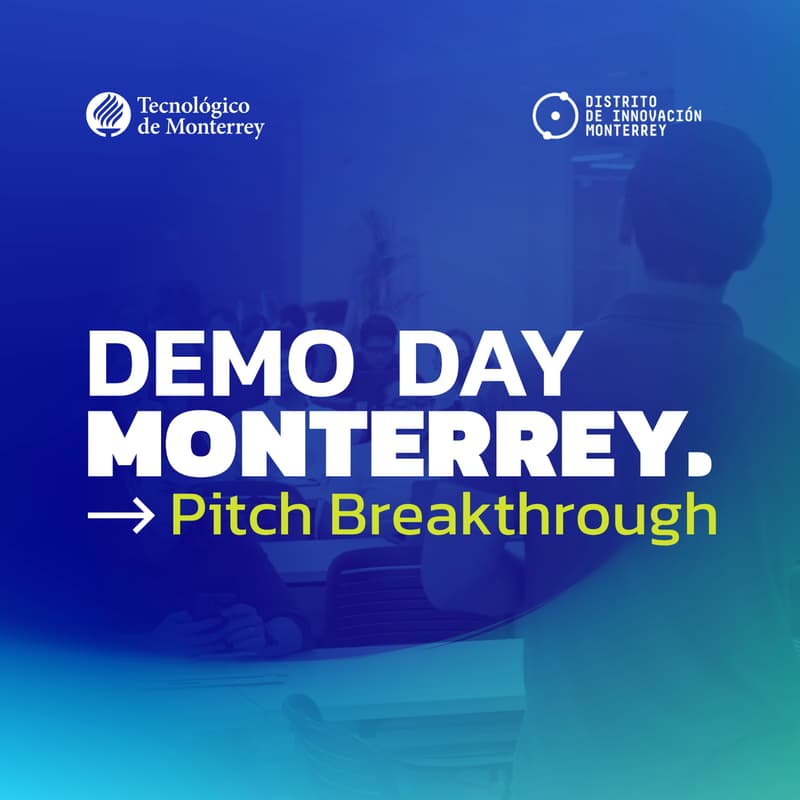 Tecnológico de Monterrey

DISTRITO DE INNOVACIÓN MONTERREY

DEMO DAY
MONTERREY.
→ Pitch Breakthrough